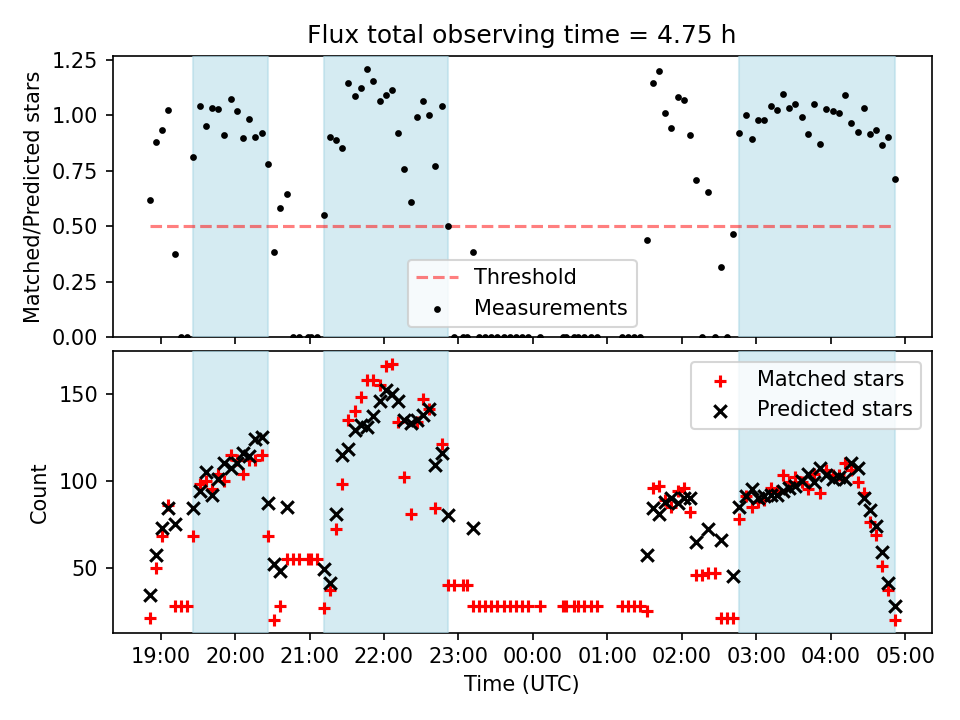 Flux total observing time = 4.75 h

Matched/Predicted stars

1.25
1.00
0.75
0.50
0.25
0.00

Threshold
Measurements

Count

150
100
50

Matched stars
Predicted stars

19:00 20:00 21:00 22:00 23:00 00:00 01:00 02:00 03:00 04:00 05:00

Time (UTC)